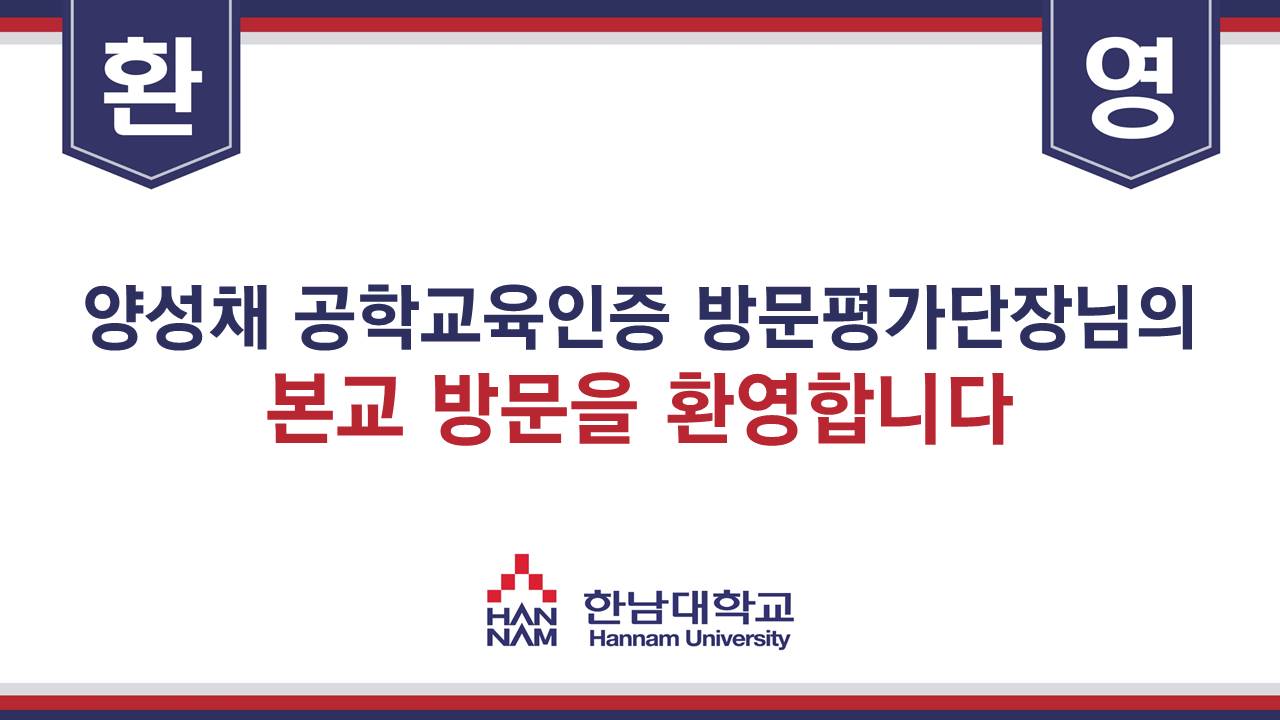 환

영

양성채 공학교육인증 방문평가단장님의
본교 방문을 환영합니다

HAN
NAM
한남대학교
Hannam University